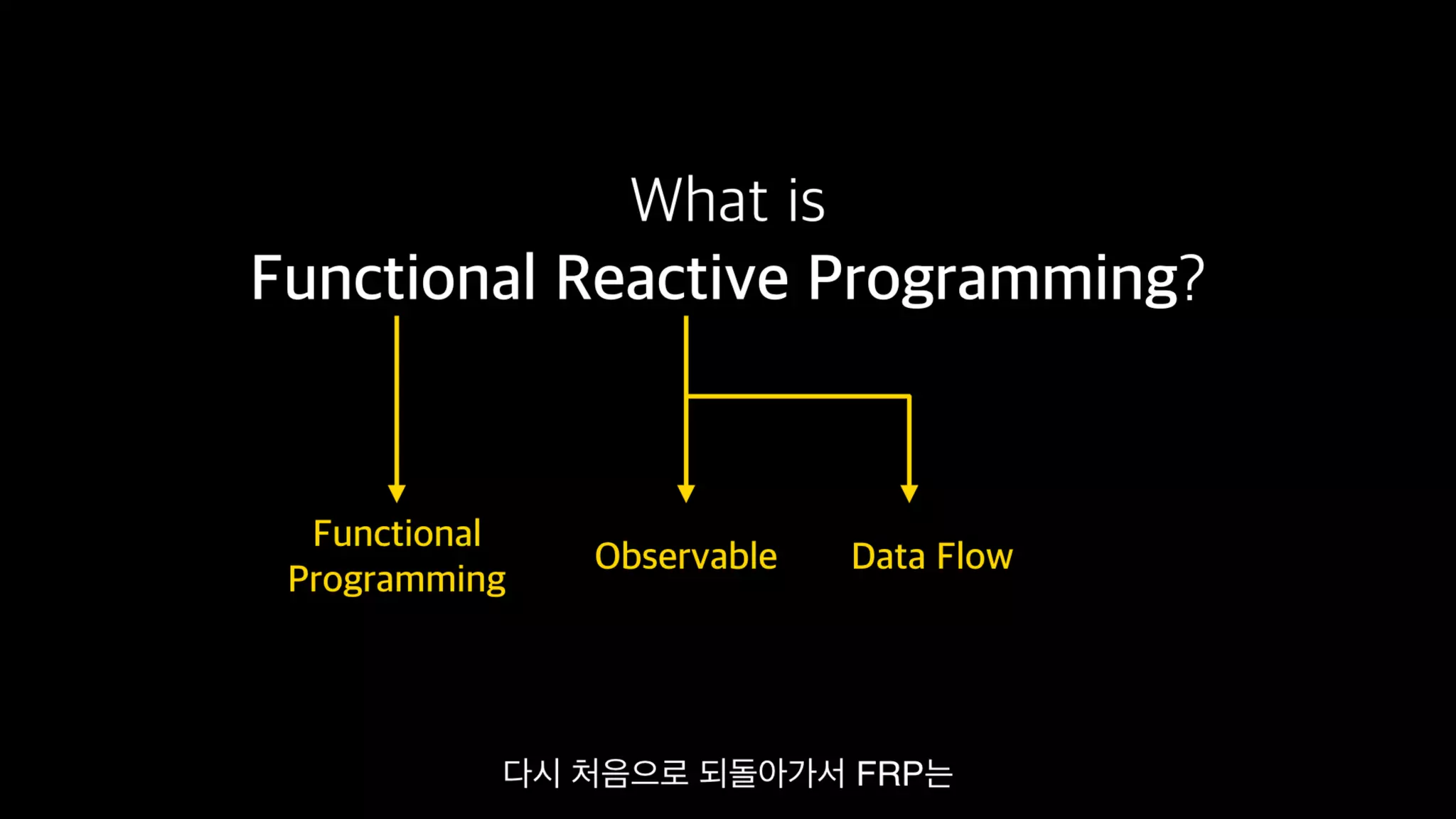 What is
Functional Reactive Programming?

Functional Programming

Observable

Data Flow

다시 처음으로 되돌아가서 FRP는